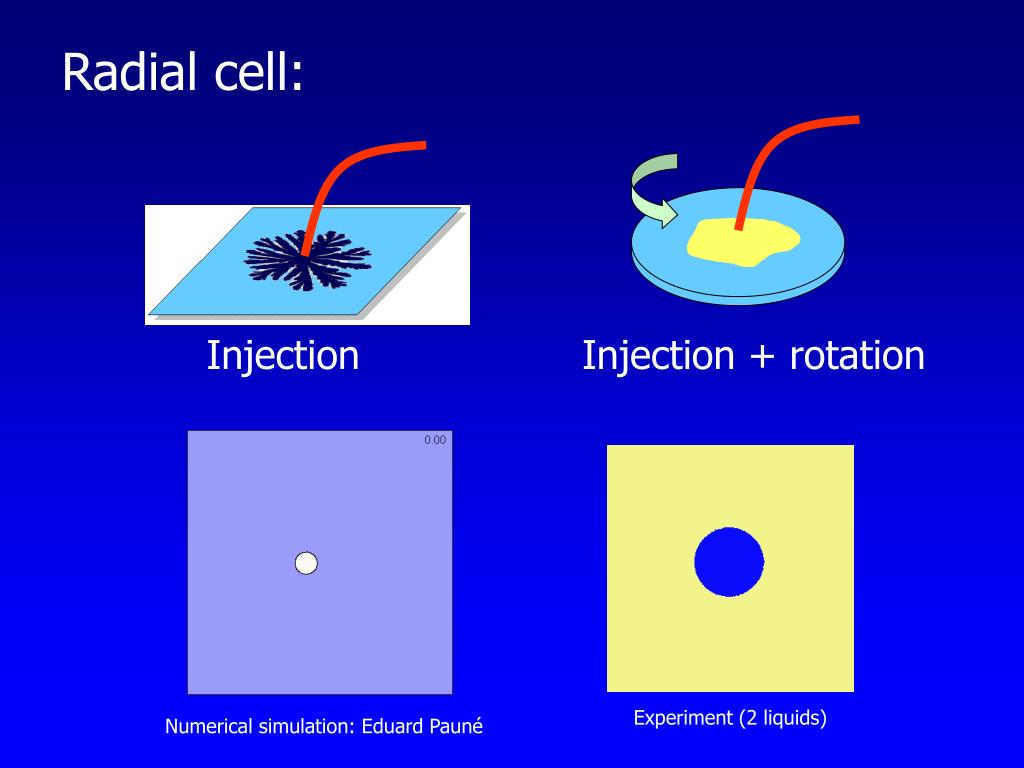 Radial cell:

Injection

Injection + rotation

0.00

Numerical simulation: Eduard Pauné

Experiment (2 liquids)